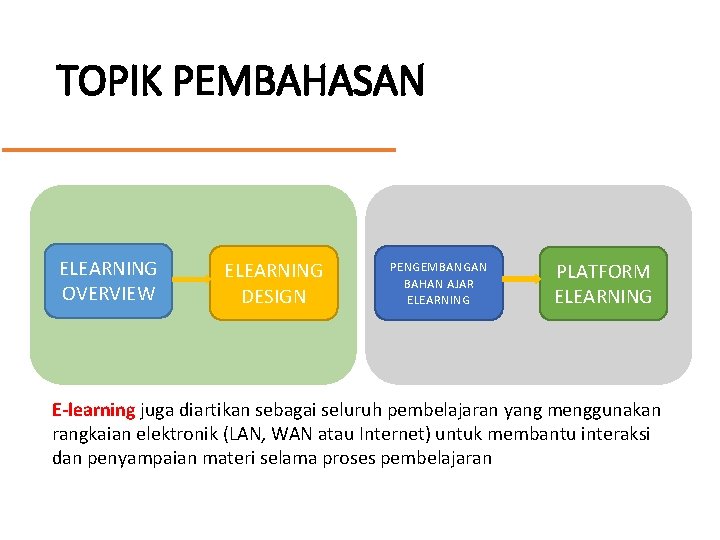 TOPIK PEMBAHASAN

ELEARNING OVERVIEW

ELEARNING DESIGN

PENGEMBANGAN BAHAN AJAR ELEARNING

PLATFORM ELEARNING

E-learning juga diartikan sebagai seluruh pembelajaran yang menggunakan rangkaian elektronik (LAN, WAN atau Internet) untuk membantu interaksi dan penyampaian materi selama proses pembelajaran